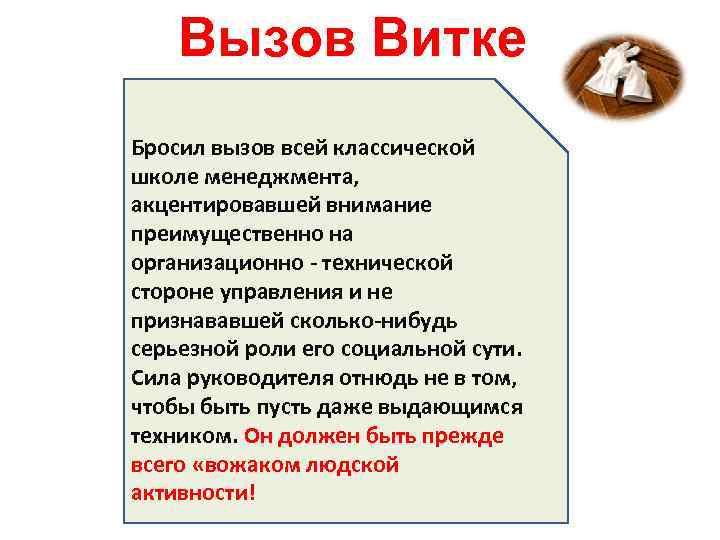 Вызов Витке

Бросил вызов всей классической школе менеджмента, акцентировавшей внимание преимущественно на организационно - технической стороне управления и не признававшей сколько-нибудь серьезной роли его социальной сути. Сила руководителя отнюдь не в том, чтобы быть пусть даже выдающимся техником. Он должен быть прежде всего «вожаком людской активности!